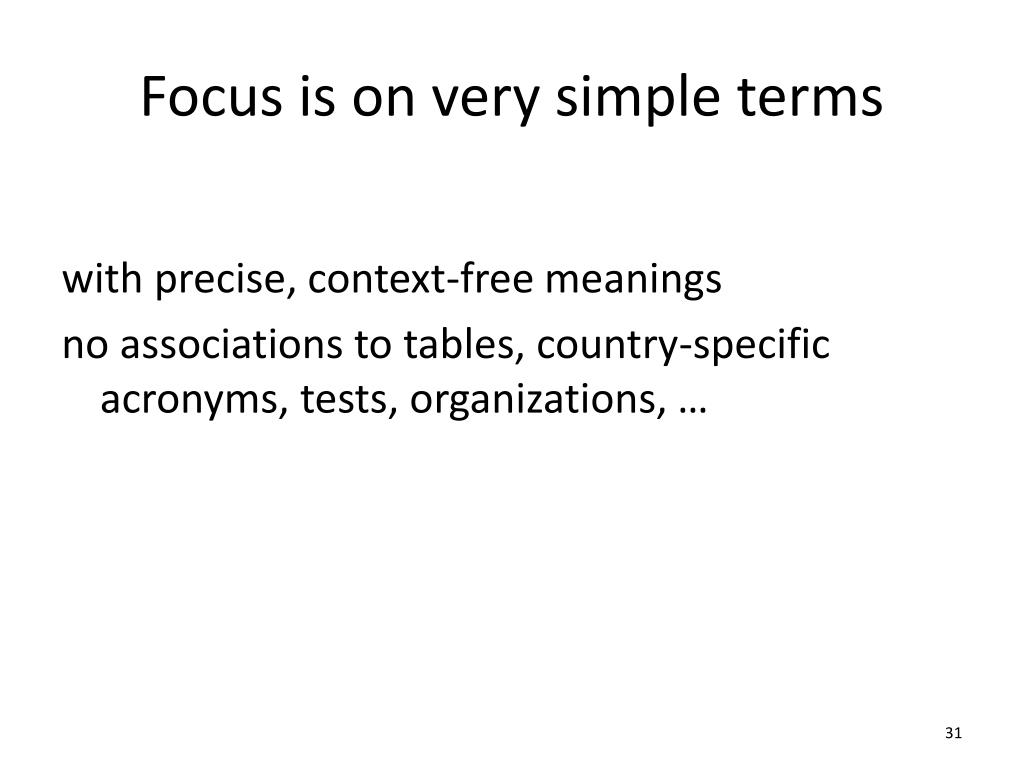 Focus is on very simple terms

with precise, context-free meanings

no associations to tables, country-specific acronyms, tests, organizations, …

31